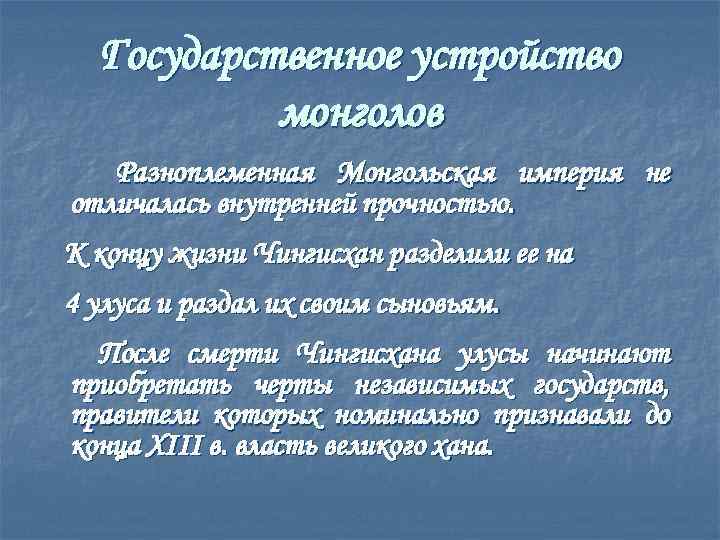 Государственное устройство монголов

Разноплеменная Монгольская империя не отличалась внутренней прочностью.

К концу жизни Чингисхан разделили ее на

4 улуса и раздал их своим сыновьям.

После смерти Чингисхана улусы начинают приобретать черты независимых государств, правители которых номинально признавали до конца XIII в. власть великого хана.